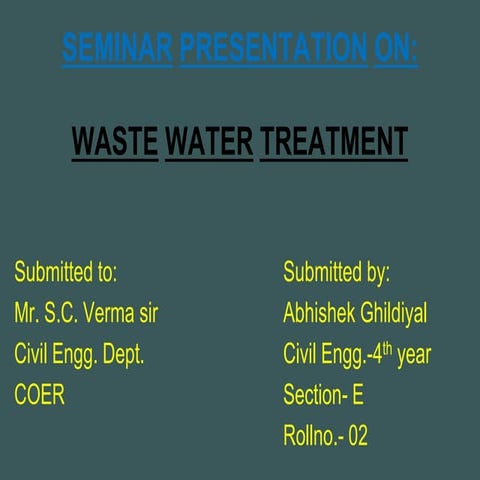 SEMINAR PRESENTATION ON:

WASTE WATER TREATMENT

Submitted to:
Mr. S.C. Verma sir
Civil Engg. Dept.
COER

Submitted by:
Abhishek Ghildiyal
Civil Engg.-4$^{th}$ year
Section- E
Rollno.- 02